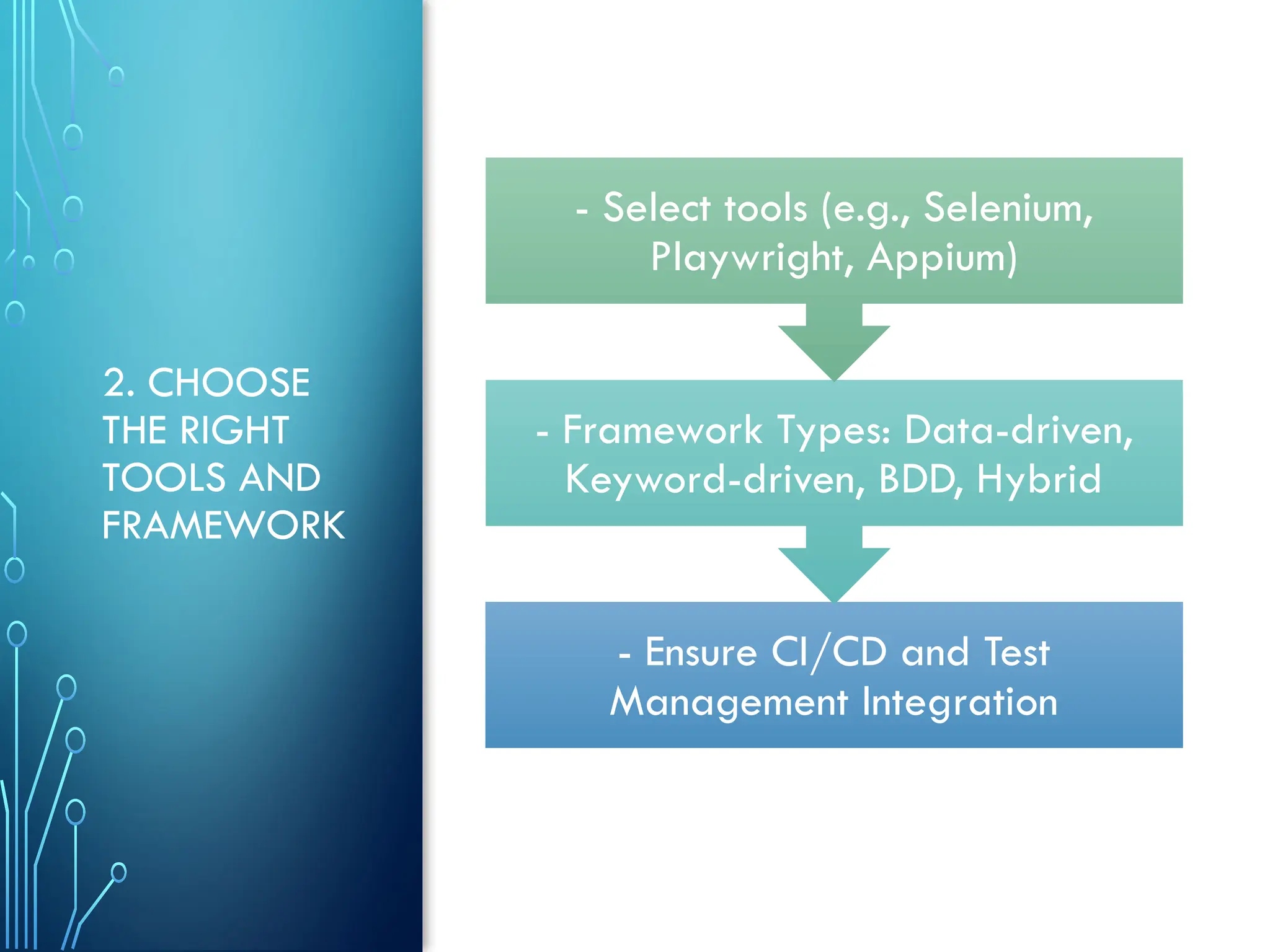 2. CHOOSE THE RIGHT TOOLS AND FRAMEWORK

- Select tools (e.g., Selenium, Playwright, Appium)

- Framework Types: Data-driven, Keyword-driven, BDD, Hybrid

- Ensure CI/CD and Test Management Integration